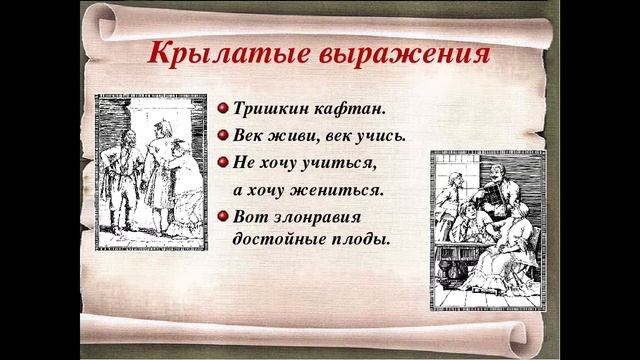 Крылатые выражения

Тришкин кафтан.

Век живи, век учись.

Не хочу учиться, а хочу жениться.

Вот злонравия достойные плоды.